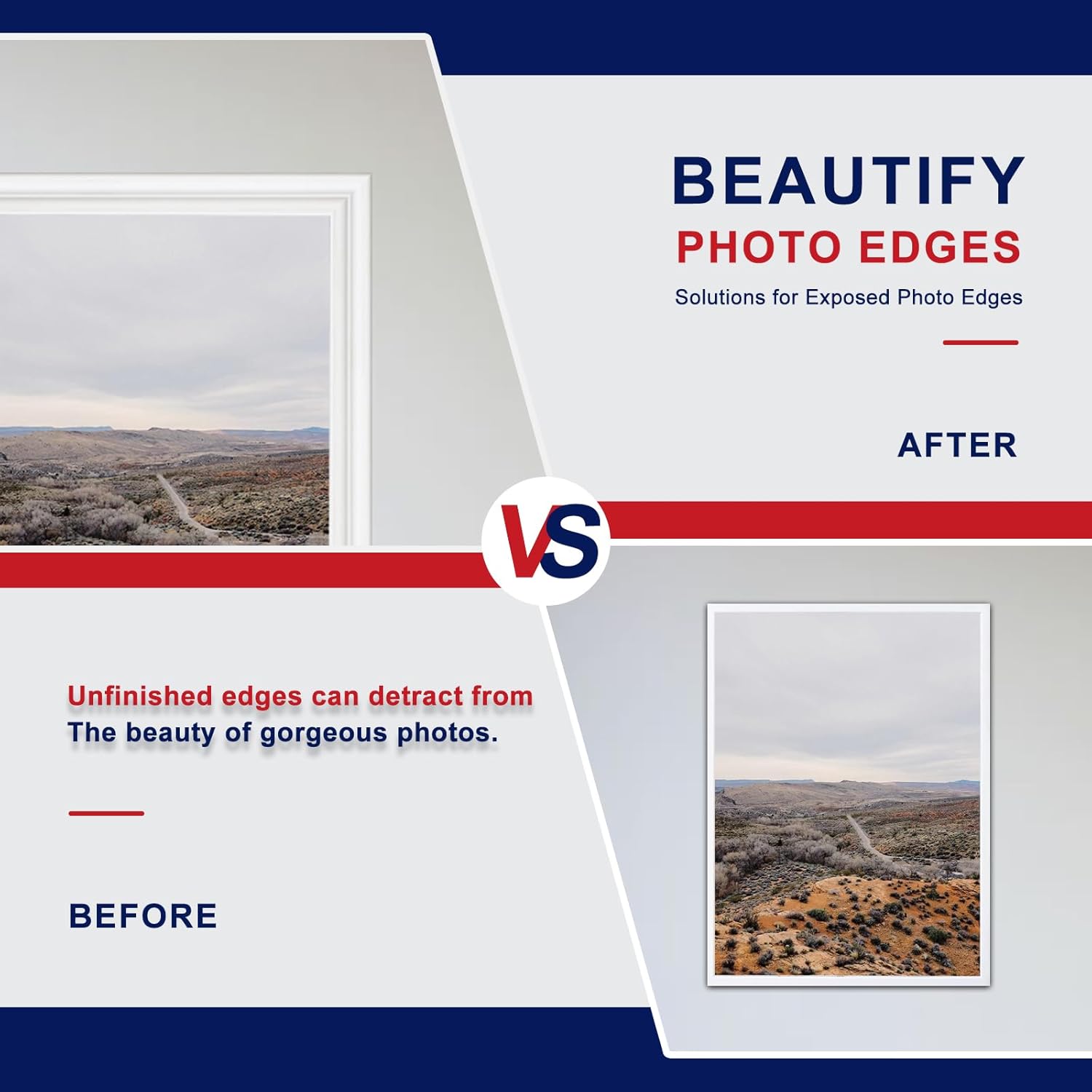 BEAUTIFY
PHOTO EDGES
Solutions for Exposed Photo Edges

AFTER

VS

Unfinished edges can detract from
The beauty of gorgeous photos.

BEFORE